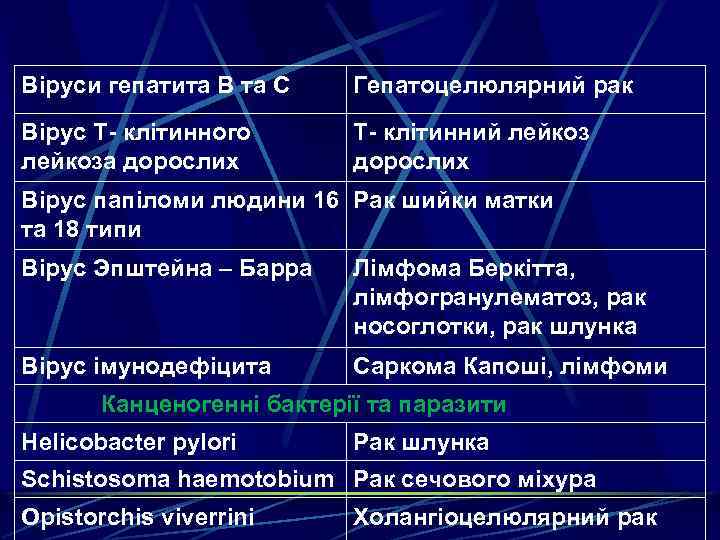 | Віруси гепатита В та С | Гепатоцелюлярний рак |
|---|---|
| Вірус Т- клітинного лейкоза дорослих | Т- клітинний лейкоз дорослих |
| Вірус папіломи людини 16 та 18 типи | Рак шийки матки |
| Вірус Эпштейна – Барра | Лімфома Беркітта, лімфогранулематоз, рак носоглотки, рак шлунка |
| Вірус імунодефіцита | Саркома Капоші, лімфоми |
| Канценогенні бактерії та паразити | |
| Helicobacter pylori | Рак шлунка |
| Schistosoma haemotobium | Рак сечового міхура |
| Opistorchis viverrini | Холангіоцелюлярний рак |